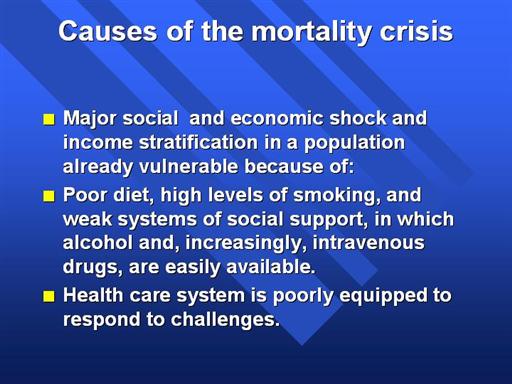 Causes of the mortality crisis

■ Major social and economic shock and income stratification in a population already vulnerable because of:

■ Poor diet, high levels of smoking, and weak systems of social support, in which alcohol and, increasingly, intravenous drugs, are easily available.

■ Health care system is poorly equipped to respond to challenges.